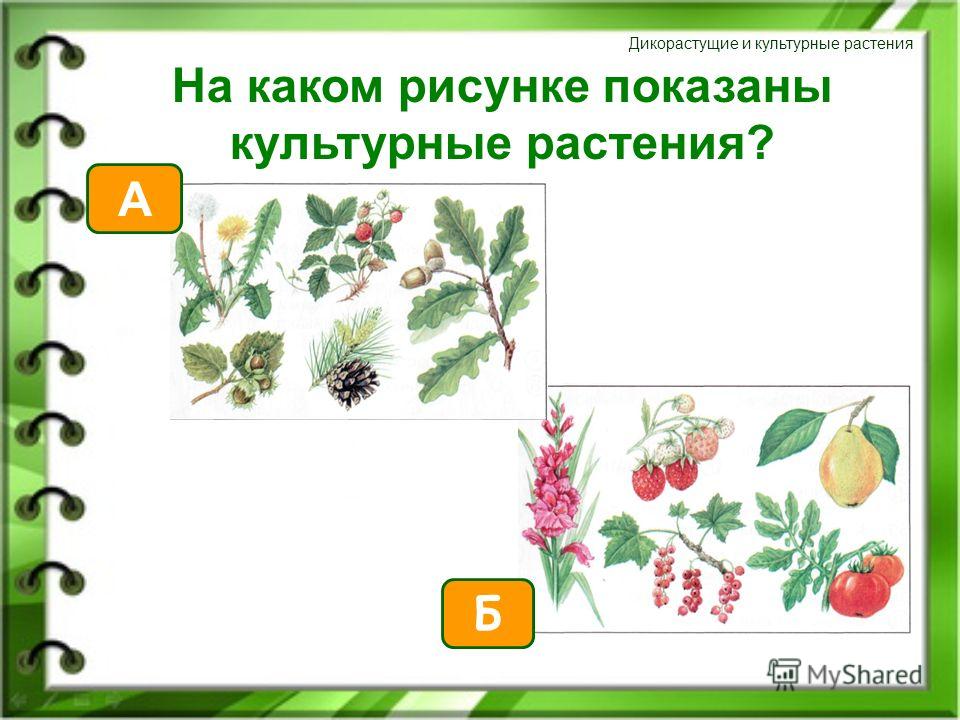 Дикорастущие и культурные растения

На каком рисунке показаны культурные растения?

А

Б

MyShared